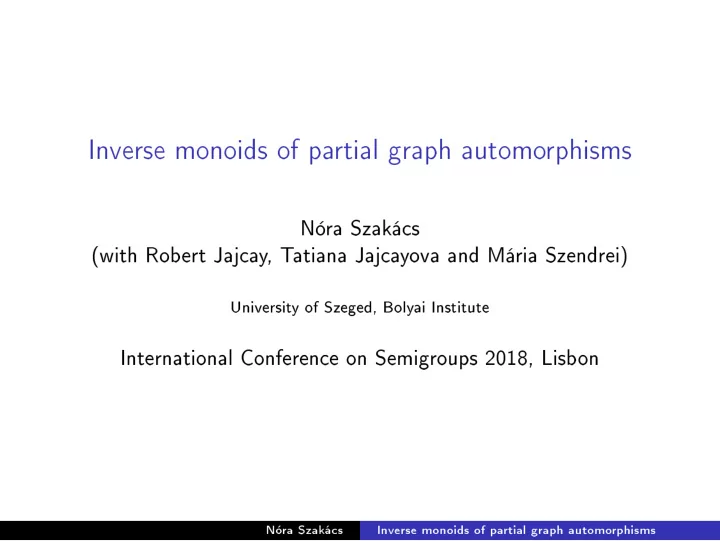 Inverse monoids of partial graph automorphisms

Nóra Szakács
(with Robert Jajcay, Tatiana Jajcayova and Mária Szendrei)

University of Szeged, Bolyai Institute

International Conference on Semigroups 2018, Lisbon

Nóra Szakács Inverse monoids of partial graph automorphisms